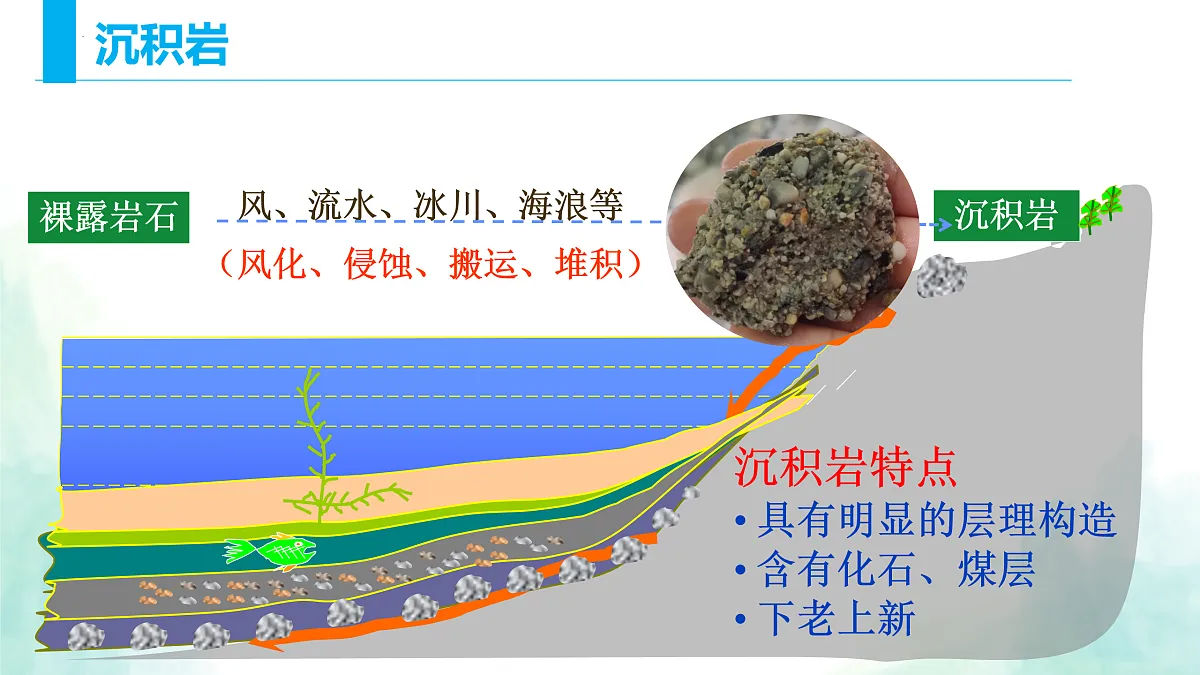 沉积岩

裸露岩石

风、流水、冰川、海浪等

（风化、侵蚀、搬运、堆积）

沉积岩

沉积岩特点

• 具有明显的层理构造
• 含有化石、煤层
• 下老上新